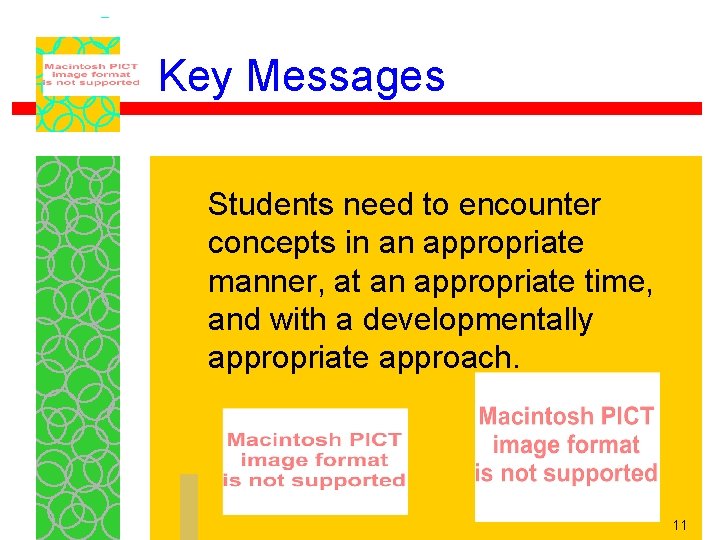 Macintosh PICT image format is not supported

Key Messages

Students need to encounter concepts in an appropriate manner, at an appropriate time, and with a developmentally appropriate approach.

Macintosh PICT image format is not supported

Macintosh PICT image format is not supported

11